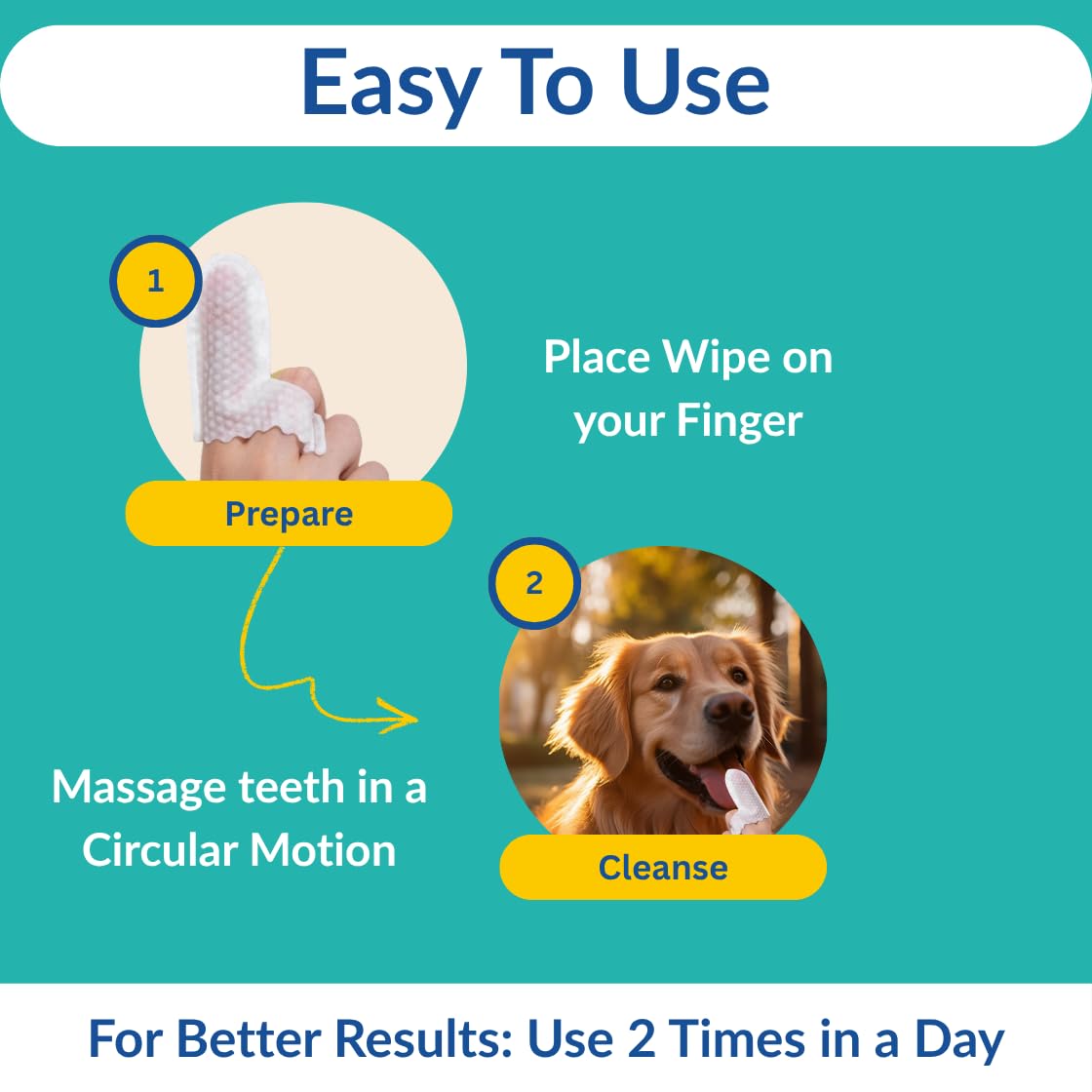 Easy To Use

1

Place Wipe on your Finger

Prepare

2

Massage teeth in a Circular Motion

Cleanse

For Better Results: Use 2 Times in a Day